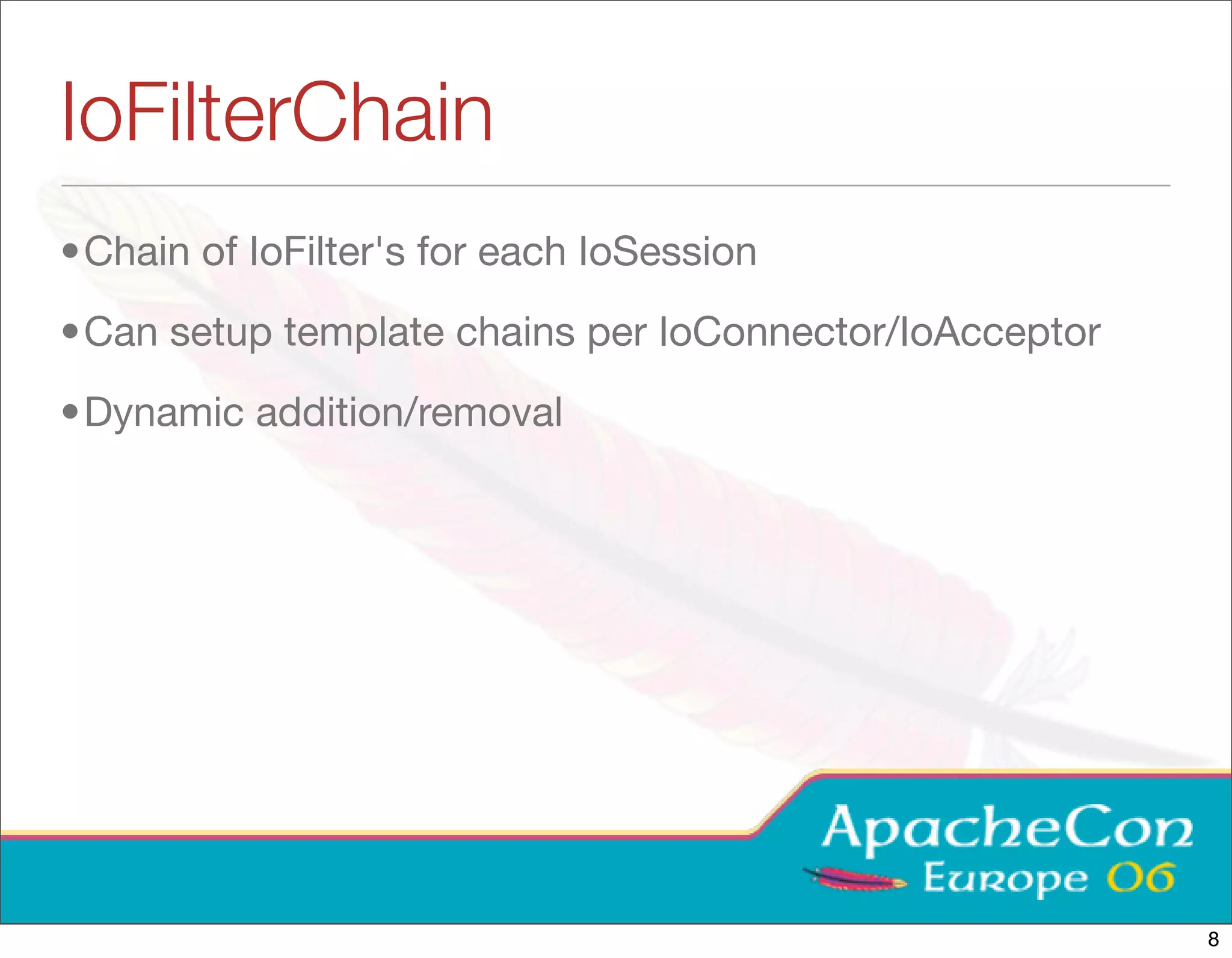 IoFilterChain

• Chain of IoFilter's for each IoSession

• Can setup template chains per IoConnector/IoAcceptor

• Dynamic addition/removal

ApacheCon
Europe 06

8